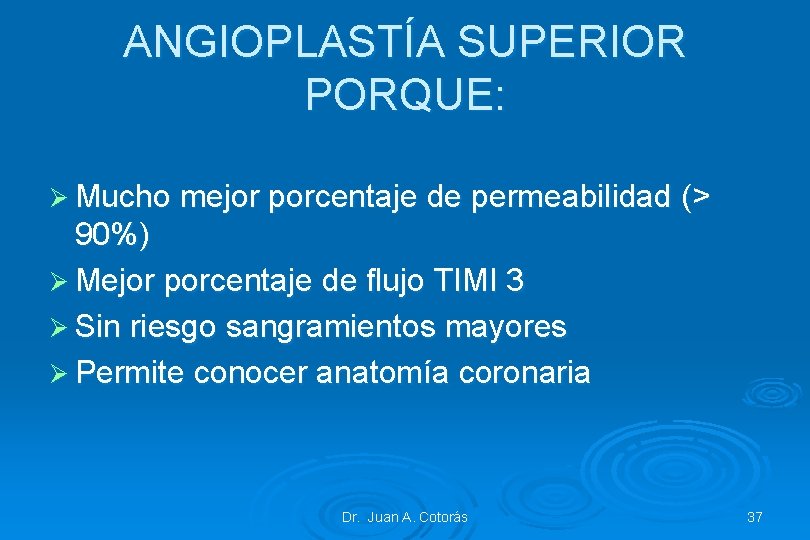 ANGIOPLASTÍA SUPERIOR PORQUE:

➢ Mucho mejor porcentaje de permeabilidad (> 90%)
➢ Mejor porcentaje de flujo TIMI 3
➢ Sin riesgo sangramientos mayores
➢ Permite conocer anatomía coronaria

Dr. Juan A. Cotorás

37